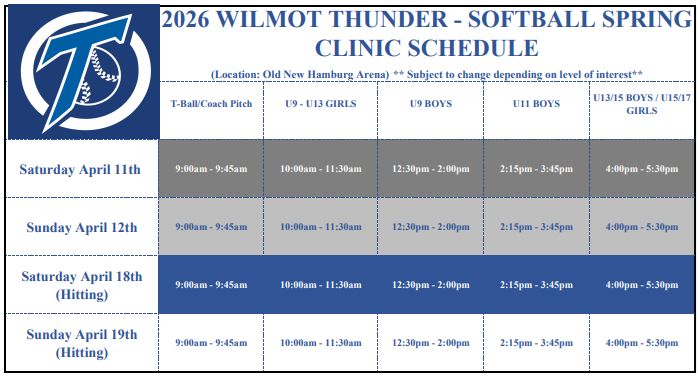 2026 WILMOT THUNDER - SOFTBALL SPRING CLINIC SCHEDULE

(Location: Old New Hamburg Arena) ** Subject to change depending on level of interest**

| | T-Ball/Coach Pitch | U9 - U13 GIRLS | U9 BOYS | U11 BOYS | U13/15 BOYS / U15/17 GIRLS |
|---|---|---|---|---|---|
| Saturday April 11th | 9:00am - 9:45am | 10:00am - 11:30am | 12:30pm - 2:00pm | 2:15pm - 3:45pm | 4:00pm - 5:30pm |
| Sunday April 12th | 9:00am - 9:45am | 10:00am - 11:30am | 12:30pm - 2:00pm | 2:15pm - 3:45pm | 4:00pm - 5:30pm |
| Saturday April 18th (Hitting) | 9:00am - 9:45am | 10:00am - 11:30am | 12:30pm - 2:00pm | 2:15pm - 3:45pm | 4:00pm - 5:30pm |
| Sunday April 19th (Hitting) | 9:00am - 9:45am | 10:00am - 11:30am | 12:30pm - 2:00pm | 2:15pm - 3:45pm | 4:00pm - 5:30pm |